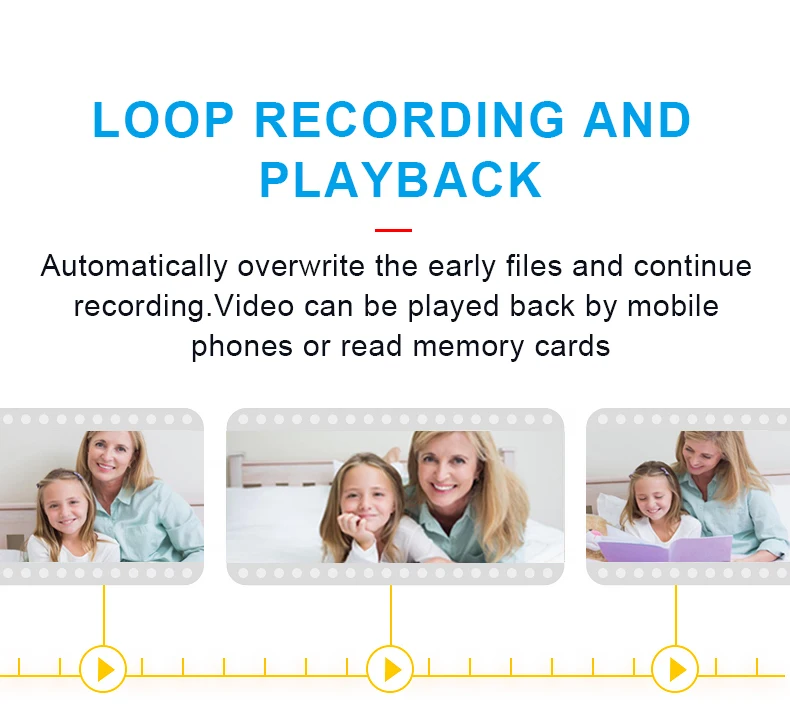 LOOP RECORDING AND PLAYBACK

Automatically overwrite the early files and continue recording.Video can be played back by mobile phones or read memory cards